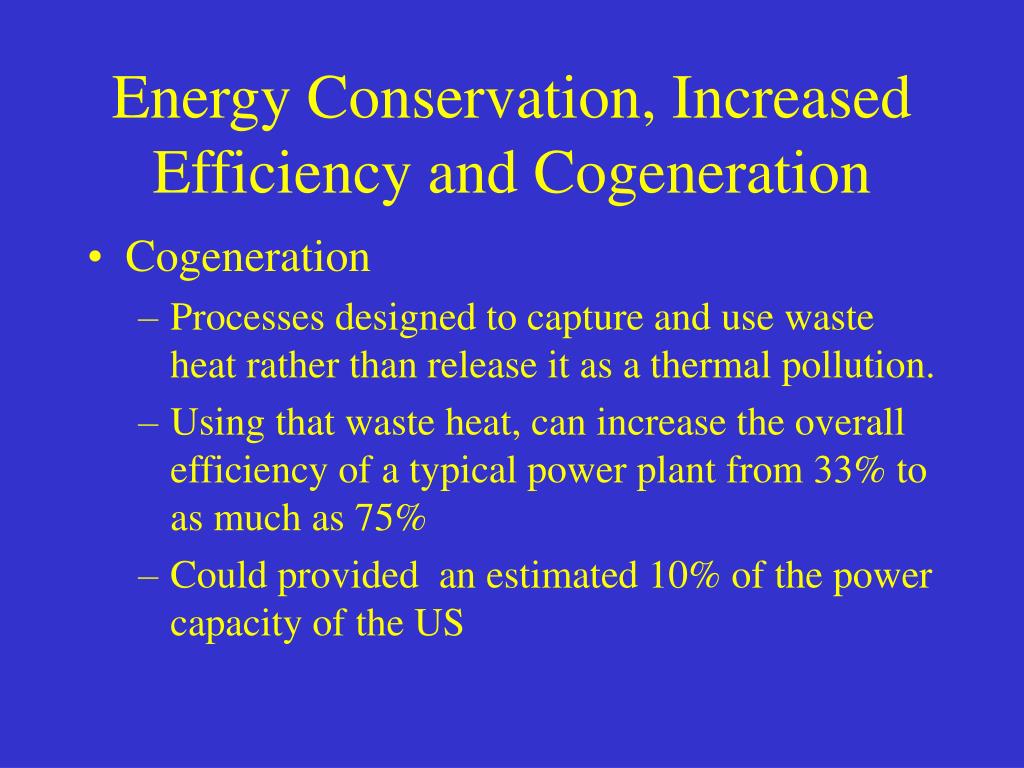 Energy Conservation, Increased Efficiency and Cogeneration

• Cogeneration
– Processes designed to capture and use waste heat rather than release it as a thermal pollution.
– Using that waste heat, can increase the overall efficiency of a typical power plant from 33% to as much as 75%
– Could provided an estimated 10% of the power capacity of the US